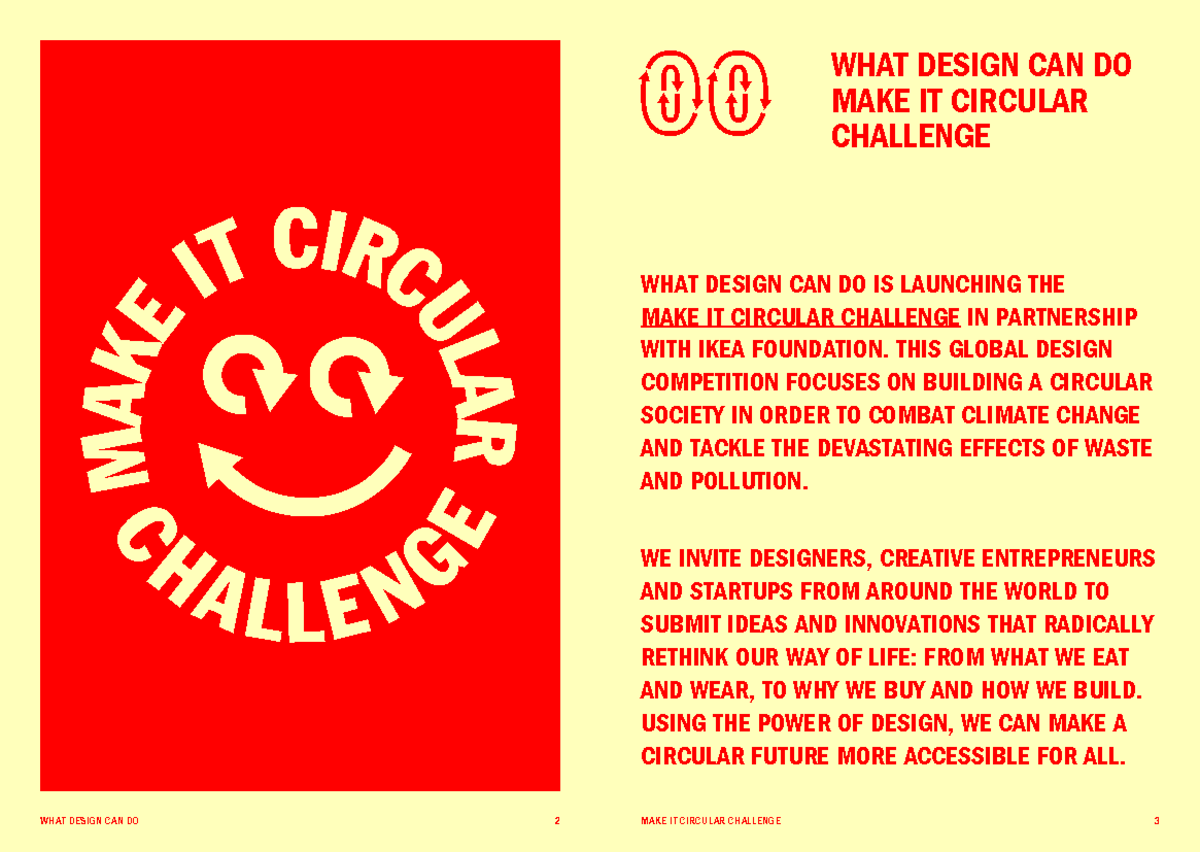 MAKE IT CIRCULAR CHALLENGE

WHAT DESIGN CAN DO 2

WHAT DESIGN CAN DO
MAKE IT CIRCULAR
CHALLENGE

WHAT DESIGN CAN DO IS LAUNCHING THE MAKE IT CIRCULAR CHALLENGE IN PARTNERSHIP WITH IKEA FOUNDATION. THIS GLOBAL DESIGN COMPETITION FOCUSES ON BUILDING A CIRCULAR SOCIETY IN ORDER TO COMBAT CLIMATE CHANGE AND TACKLE THE DEVASTATING EFFECTS OF WASTE AND POLLUTION.

WE INVITE DESIGNERS, CREATIVE ENTREPRENEURS AND STARTUPS FROM AROUND THE WORLD TO SUBMIT IDEAS AND INNOVATIONS THAT RADICALLY RETHINK OUR WAY OF LIFE: FROM WHAT WE EAT AND WEAR, TO WHY WE BUY AND HOW WE BUILD. USING THE POWER OF DESIGN, WE CAN MAKE A CIRCULAR FUTURE MORE ACCESSIBLE FOR ALL.

MAKE IT CIRCULAR CHALLENGE 3